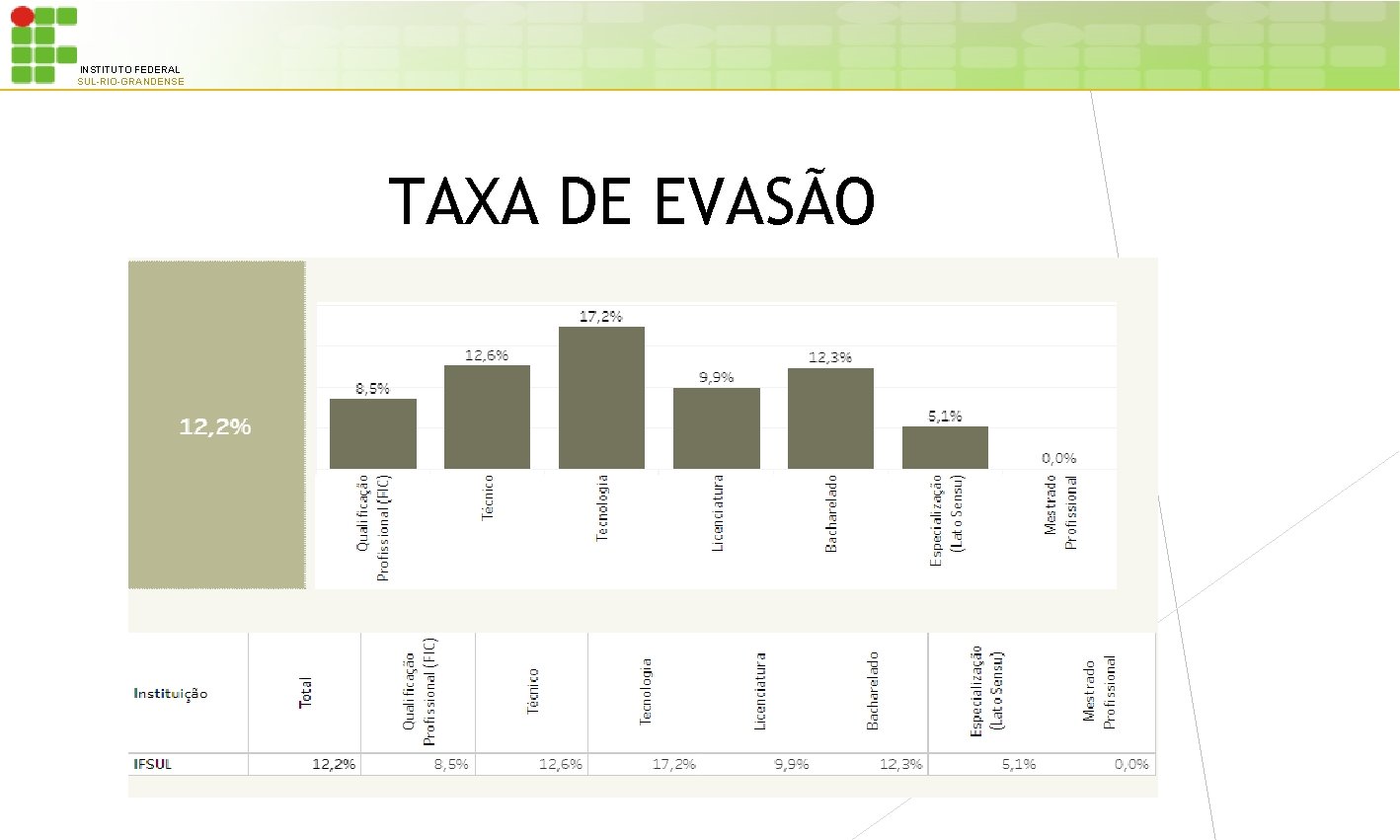 INSTITUTO FEDERAL
SUL-RIO-GRANDENSE

TAXA DE EVASÃO

12,2%

8,5%
12,6%
17,2%
9,9%
12,3%
5,1%
0,0%

Qualificação Profissional (FIC)
Técnico
Tecnologia
Licenciatura
Bacharelado
Especialização (Lato Sensu)
Mestrado Profissional

| Instituição | Total | Qualificação Profissional (FIC) | Técnico | Tecnologia | Licenciatura | Bacharelado | Especialização (Lato Sensu) | Mestrado Profissional |
|---|---|---|---|---|---|---|---|---|
| IFSUL | 12,2% | 8,5% | 12,6% | 17,2% | 9,9% | 12,3% | 5,1% | 0,0% |